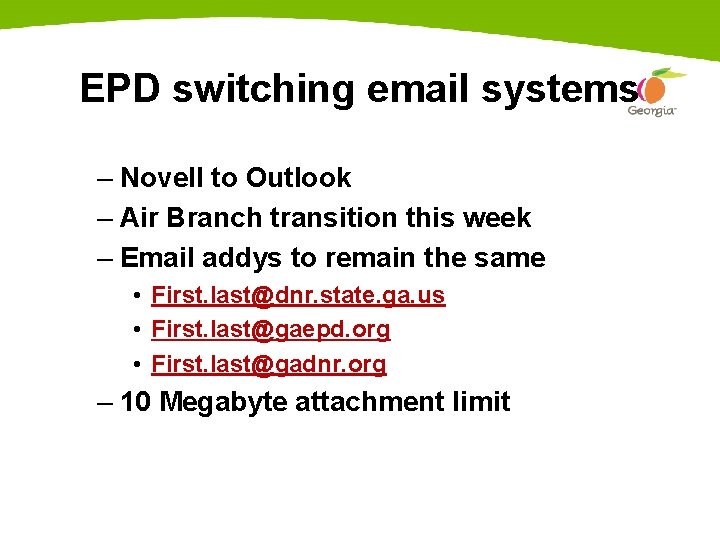 EPD switching email systems

Georgia

– Novell to Outlook
– Air Branch transition this week
– Email addys to remain the same
• First.last@dnr.state.ga.us
• First.last@gaepd.org
• First.last@gadnr.org
– 10 Megabyte attachment limit